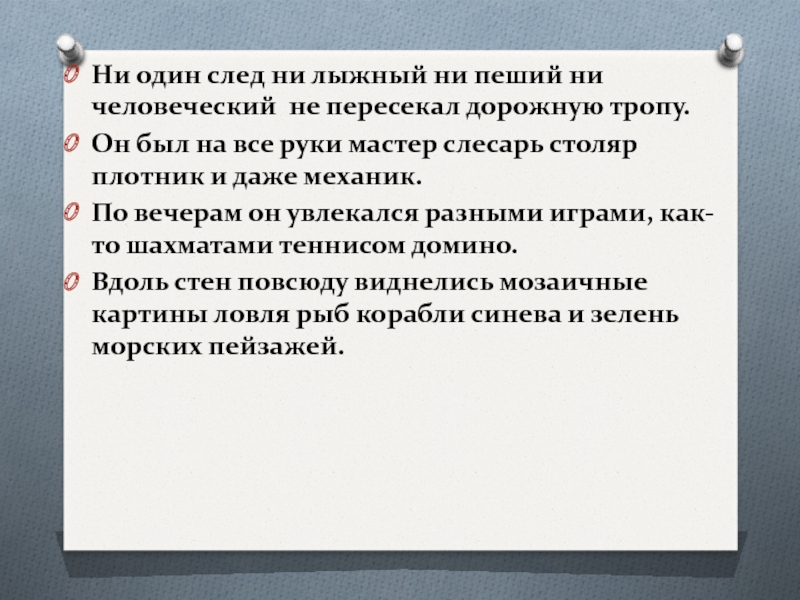 Ни один след ни лыжный ни пеший ни человеческий  не пересекал дорожную тропу.

Он был на все руки мастер слесарь столяр плотник и даже механик.

По вечерам он увлекался разными играми, как-то шахматами теннисом домино.

Вдоль стен повсюду виднелись мозаичные картины ловля рыб корабли синева и зелень морских пейзажей.